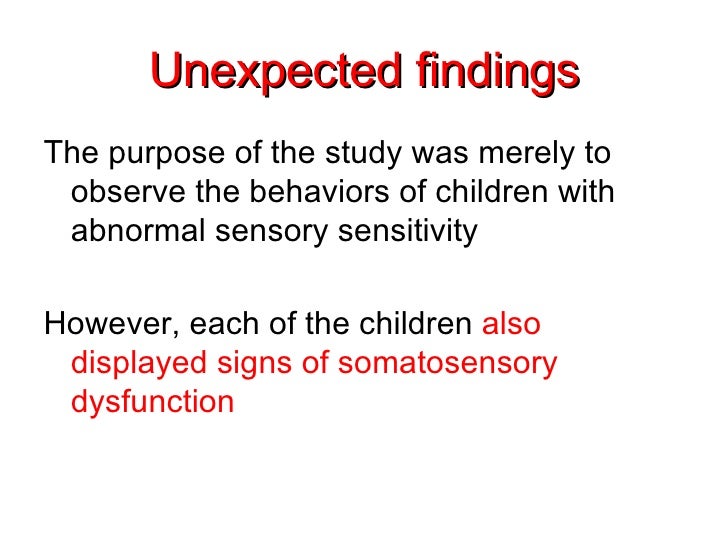 Unexpected findings

The purpose of the study was merely to observe the behaviors of children with abnormal sensory sensitivity

However, each of the children also displayed signs of somatosensory dysfunction